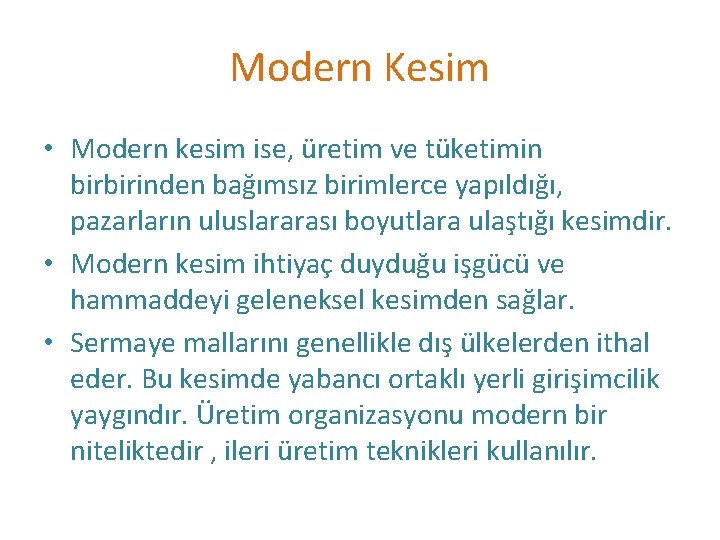 Modern Kesim

• Modern kesim ise, üretim ve tüketimin birbirinden bağımsız birimlerce yapıldığı, pazarların uluslararası boyutlara ulaştığı kesimdir.
• Modern kesim ihtiyaç duyduğu işgücü ve hammaddeyi geleneksel kesimden sağlar.
• Sermaye mallarını genellikle dış ülkelerden ithal eder. Bu kesimde yabancı ortaklı yerli girişimcilik yaygındır. Üretim organizasyonu modern bir niteliktedir , ileri üretim teknikleri kullanılır.